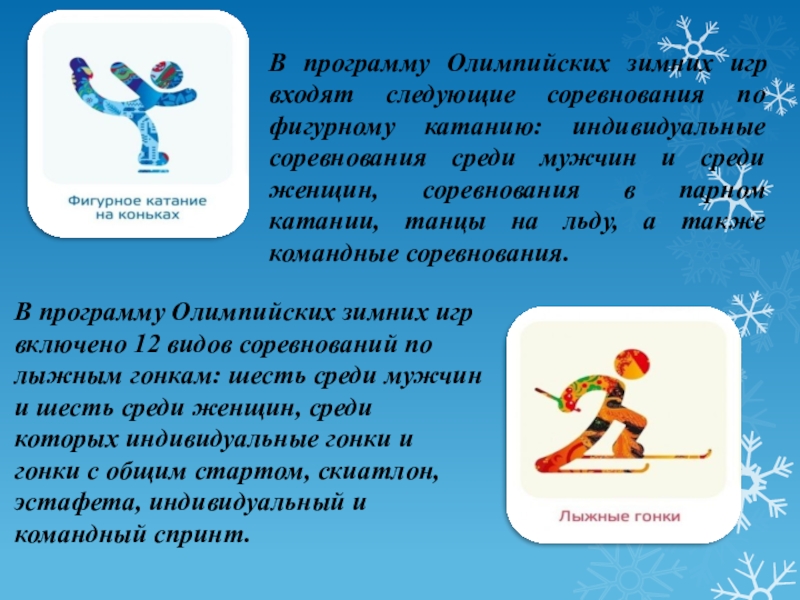 Фигурное катание на коньках

В программу Олимпийских зимних игр входят следующие соревнования по фигурному катанию: индивидуальные соревнования среди мужчин и среди женщин, соревнования в парном катании, танцы на льду, а также командные соревнования.

В программу Олимпийских зимних игр включено 12 видов соревнований по лыжным гонкам: шесть среди мужчин и шесть среди женщин, среди которых индивидуальные гонки и гонки с общим стартом, скиатлон, эстафета, индивидуальный и командный спринт.

Лыжные гонки